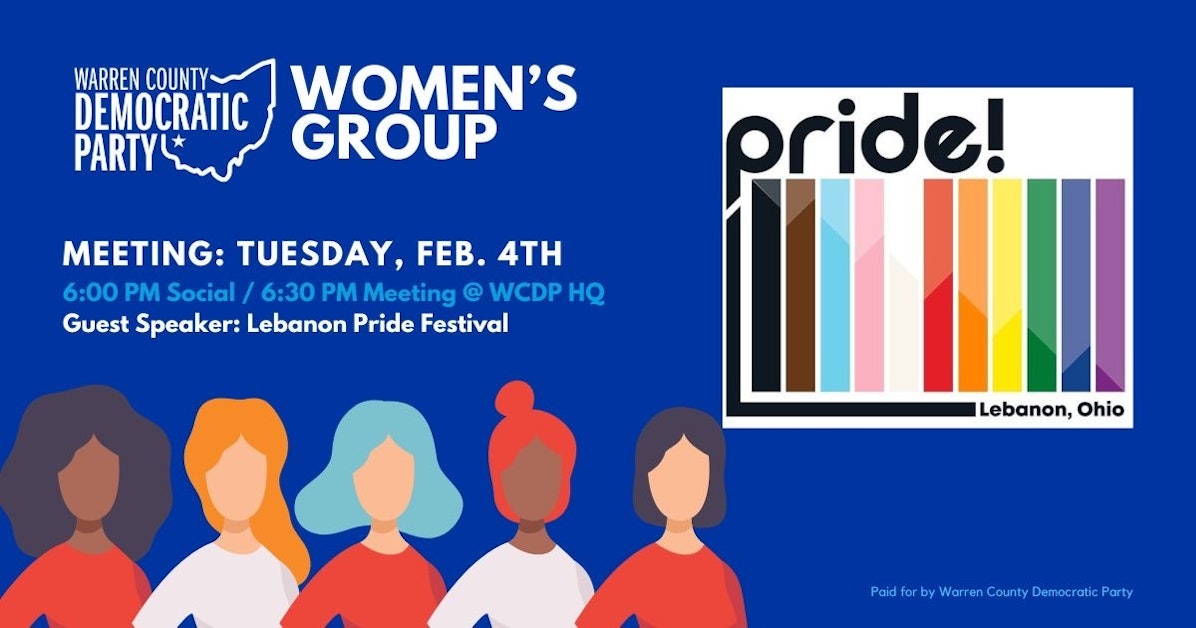 WARREN COUNTY DEMOCRATIC PARTY

WOMEN'S GROUP

MEETING: TUESDAY, FEB. 4TH

6:00 PM Social / 6:30 PM Meeting @ WCDP HQ

Guest Speaker: Lebanon Pride Festival

pride!

Lebanon, Ohio

Paid for by Warren County Democratic Party